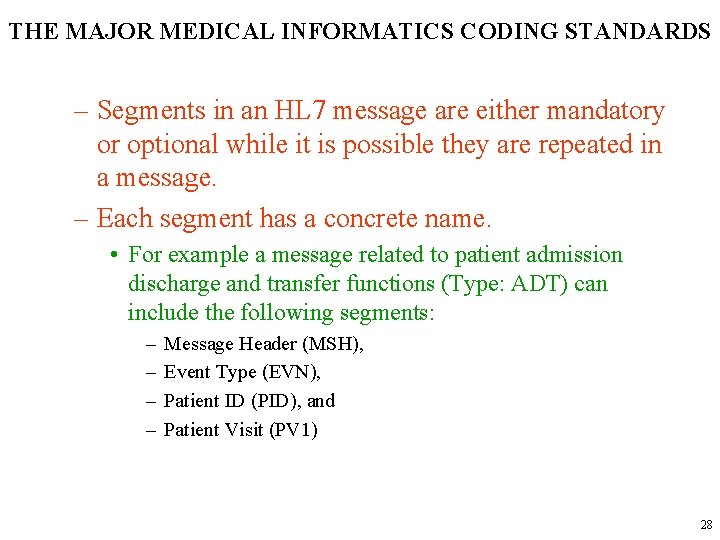 THE MAJOR MEDICAL INFORMATICS CODING STANDARDS

– Segments in an HL7 message are either mandatory or optional while it is possible they are repeated in a message.

– Each segment has a concrete name.

• For example a message related to patient admission discharge and transfer functions (Type: ADT) can include the following segments:

– Message Header (MSH),

– Event Type (EVN),

– Patient ID (PID), and

– Patient Visit (PV1)

28